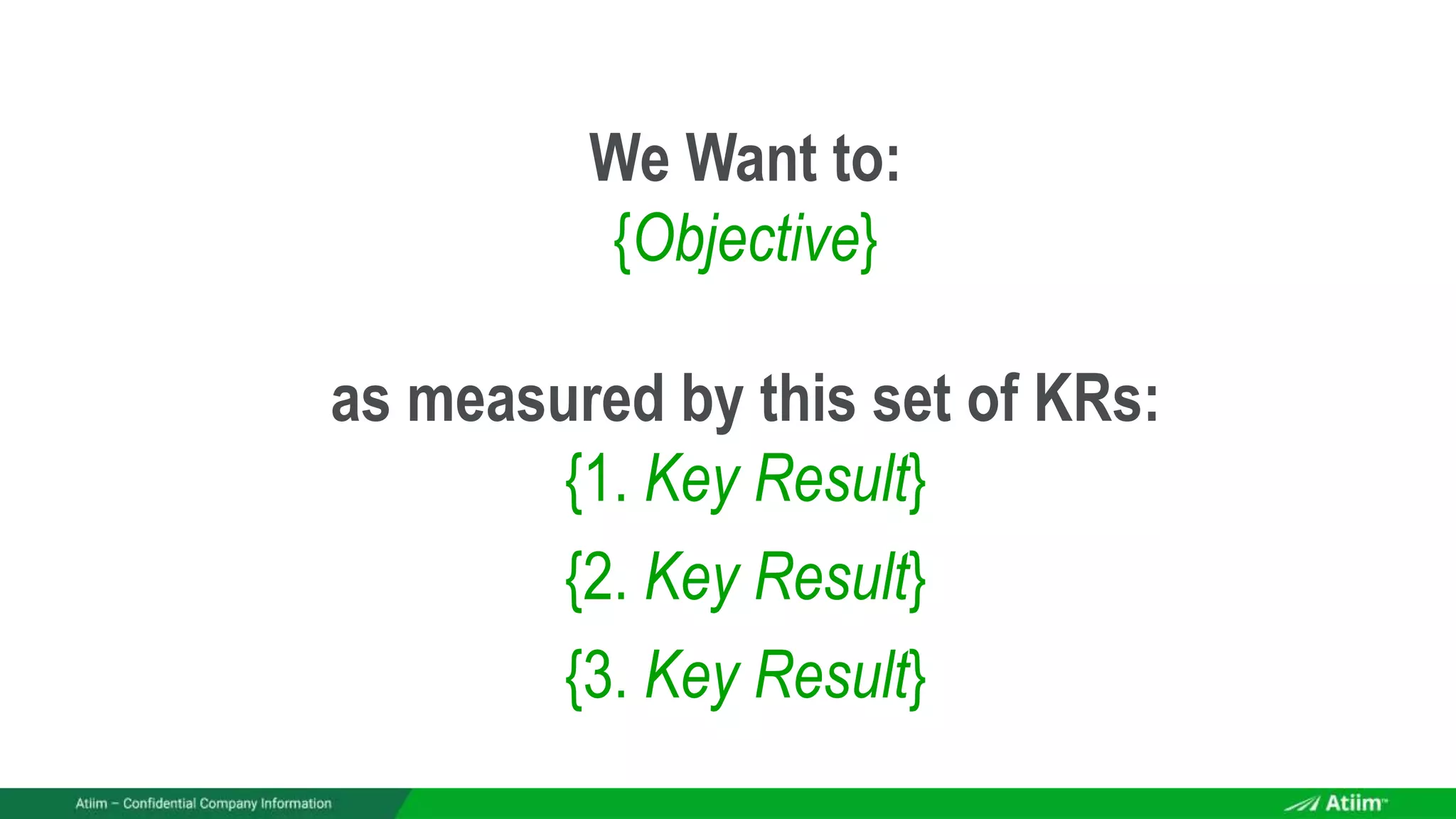 We Want to:
{Objective}

as measured by this set of KRs:
{1. Key Result}
{2. Key Result}
{3. Key Result}

Atiim – Confidential Company Information

Atiim™